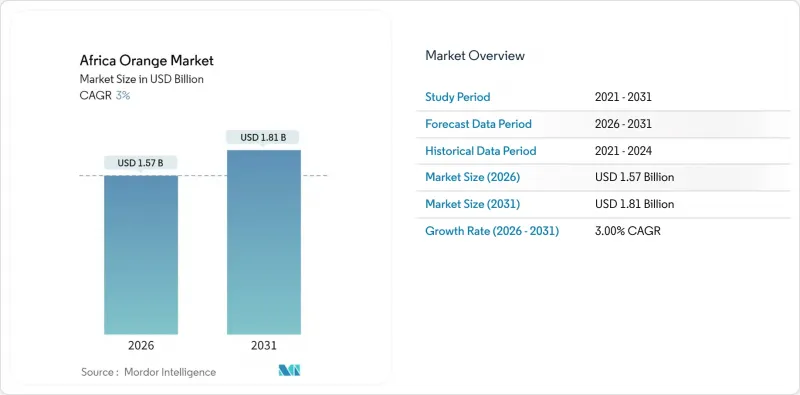 Africa Orange Market
Market Size in USD Billion
CAGR 3%

USD 1.57 B
USD 1.81 B

2026
2031

Source : Mordor Intelligence

Market Overview

| Study Period | 2021 - 2031 |
|---|---|
| Forecast Data Period | 2026 - 2031 |
| Historical Data Period | 2021 - 2024 |
| Market Size (2026) | USD 1.57 Billion |
| Market Size (2031) | USD 1.81 Billion |
| Growth Rate (2026 - 2031) | 3.00% CAGR |